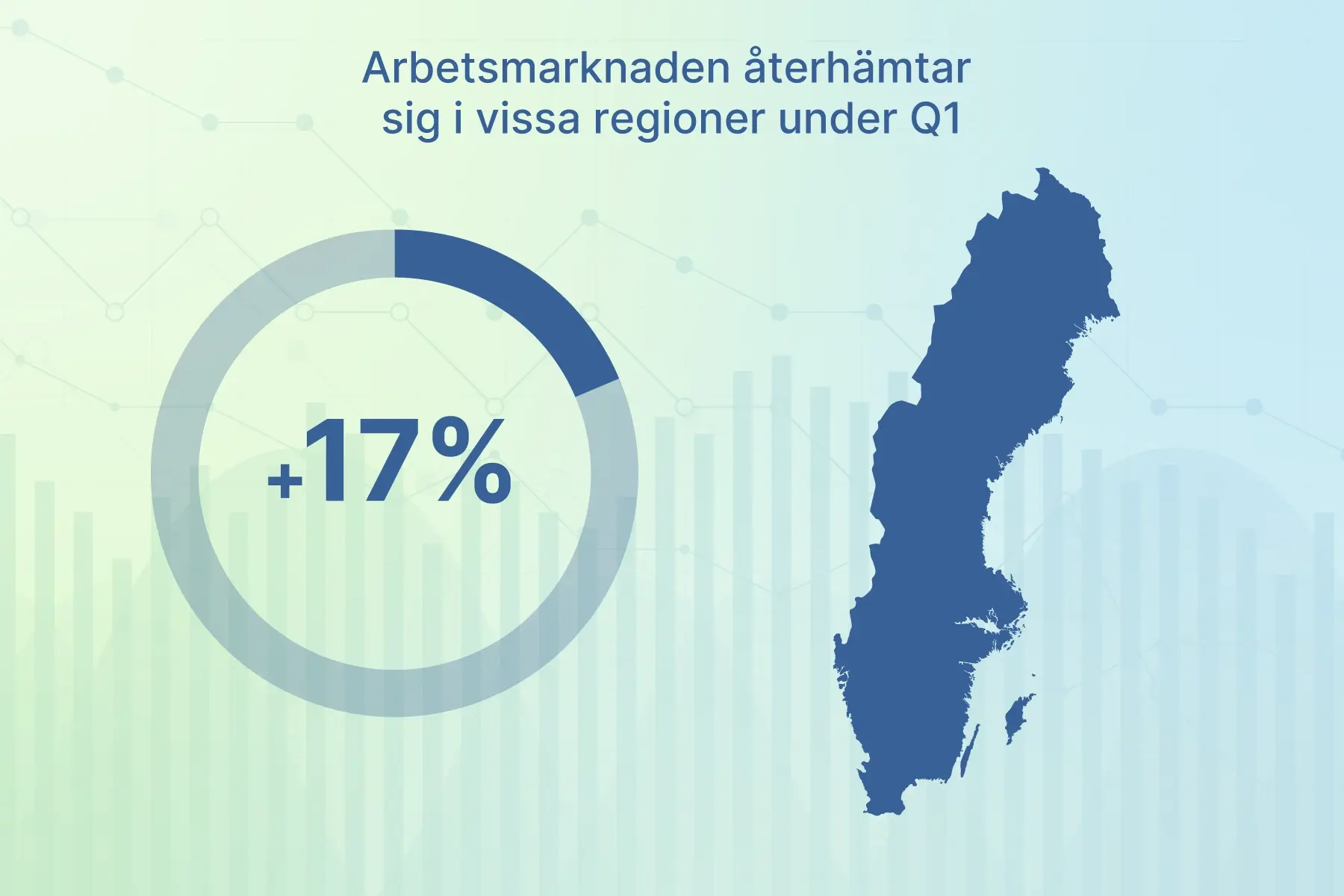 Arbetsmarknaden återhämtar sig i vissa regioner under Q1

+17%